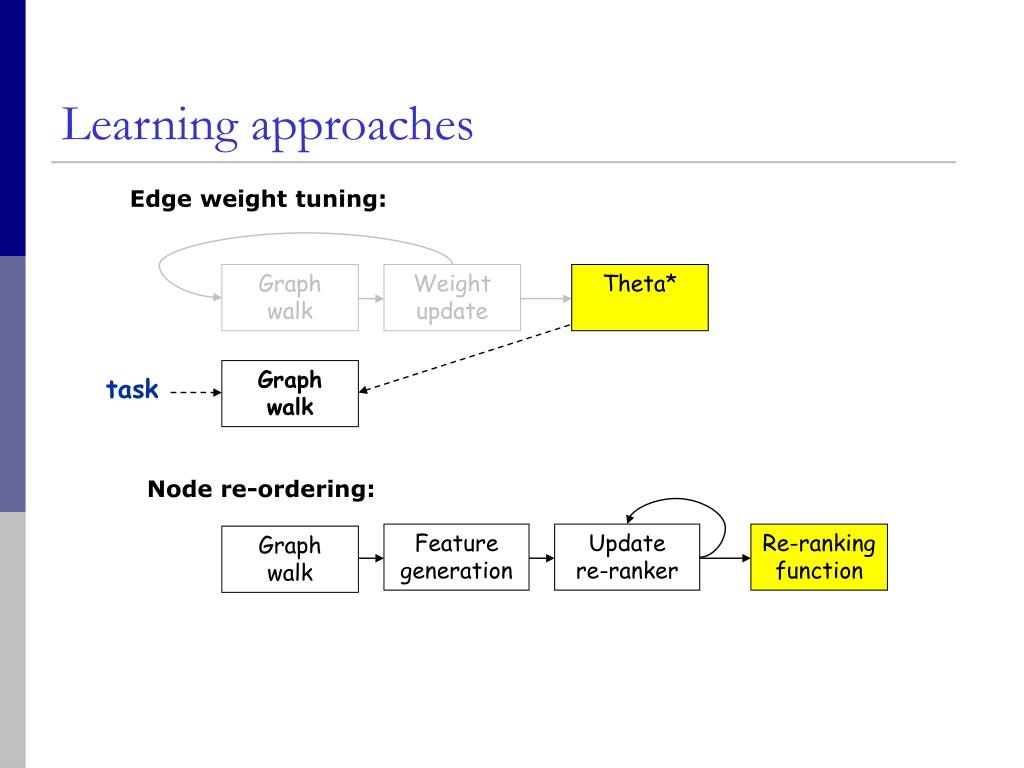 Learning approaches

Edge weight tuning:

Graph walk

Weight update

Theta*

task

Graph walk

Node re-ordering:

Graph walk

Feature generation

Update re-ranker

Re-ranking function